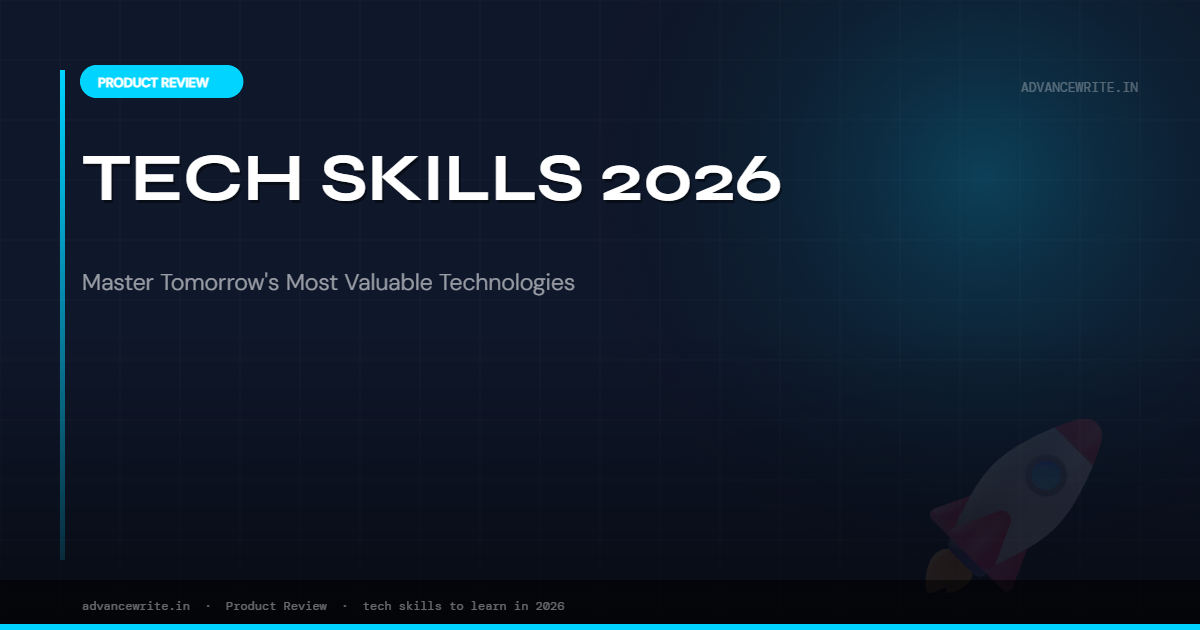 PRODUCT REVIEW

ADVANCEWRITE.IN

TECH SKILLS 2026

Master Tomorrow's Most Valuable Technologies

advancewrite.in · Product Review · tech skills to learn in 2026